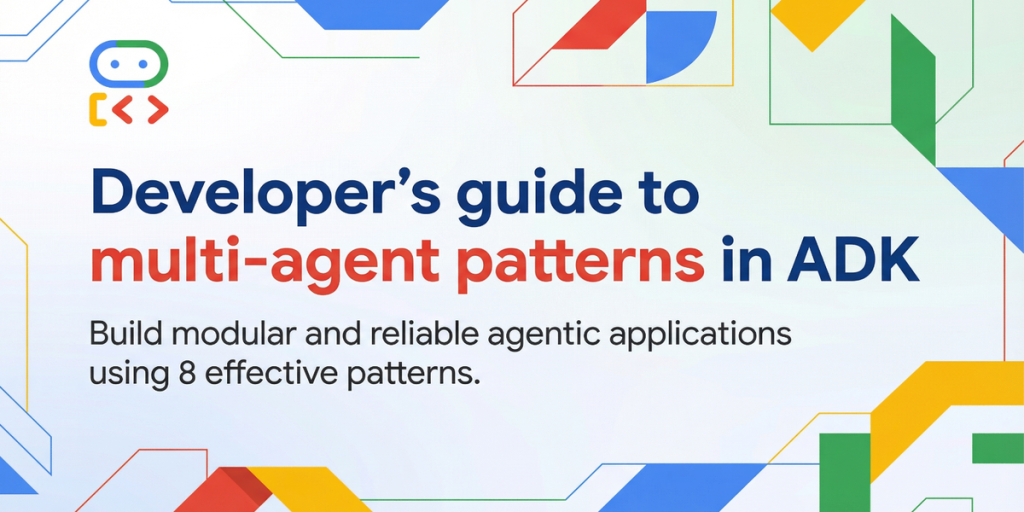 Developer's guide to multi-agent patterns in ADK

Build modular and reliable agentic applications using 8 effective patterns.